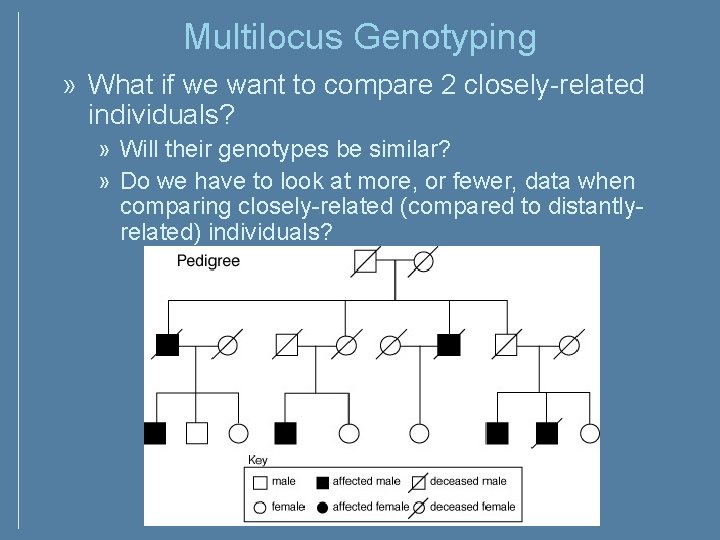 Multilocus Genotyping

» What if we want to compare 2 closely-related individuals?

» Will their genotypes be similar?

» Do we have to look at more, or fewer, data when comparing closely-related (compared to distantly-related) individuals?

Pedigree

Key

male

affected male

deceased male

female

affected female

deceased female